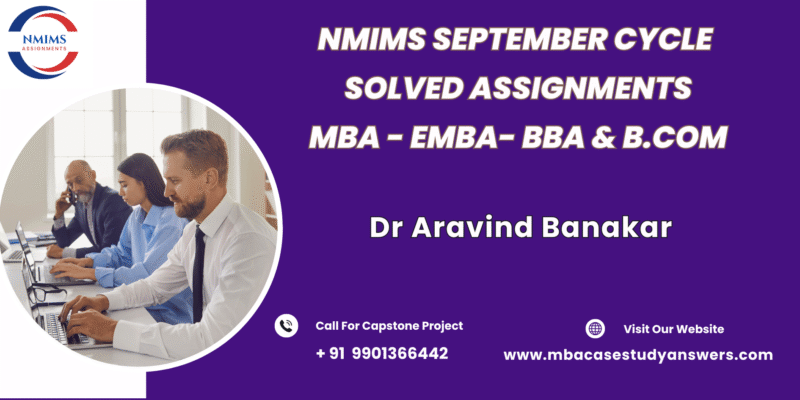 NMIMS
ASSIGNMENTS

NMIMS SEPTEMBER CYCLE
SOLVED ASSIGNMENTS
MBA - EMBA- BBA & B.COM

Dr Aravind Banakar

Call For Capstone Project
+ 91 9901366442

Visit Our Website
www.mbacasestudyanswers.com